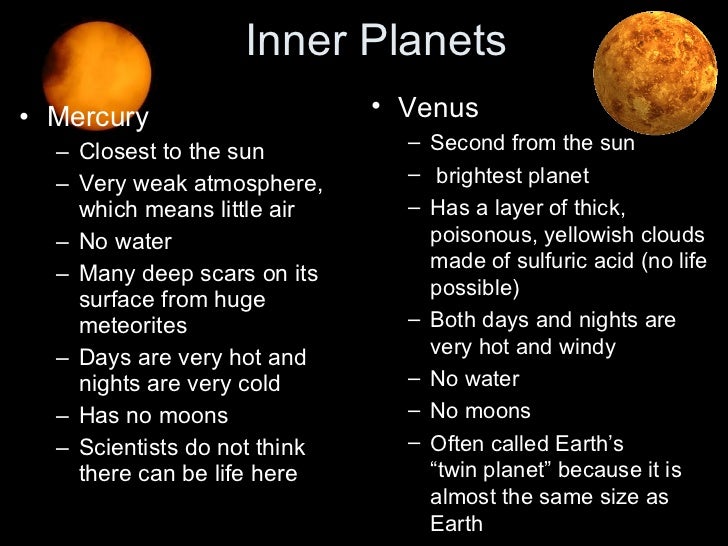 Inner Planets

• Mercury
– Closest to the sun
– Very weak atmosphere, which means little air
– No water
– Many deep scars on its surface from huge meteorites
– Days are very hot and nights are very cold
– Has no moons
– Scientists do not think there can be life here

• Venus
– Second from the sun
– brightest planet
– Has a layer of thick, poisonous, yellowish clouds made of sulfuric acid (no life possible)
– Both days and nights are very hot and windy
– No water
– No moons
– Often called Earth's "twin planet" because it is almost the same size as Earth